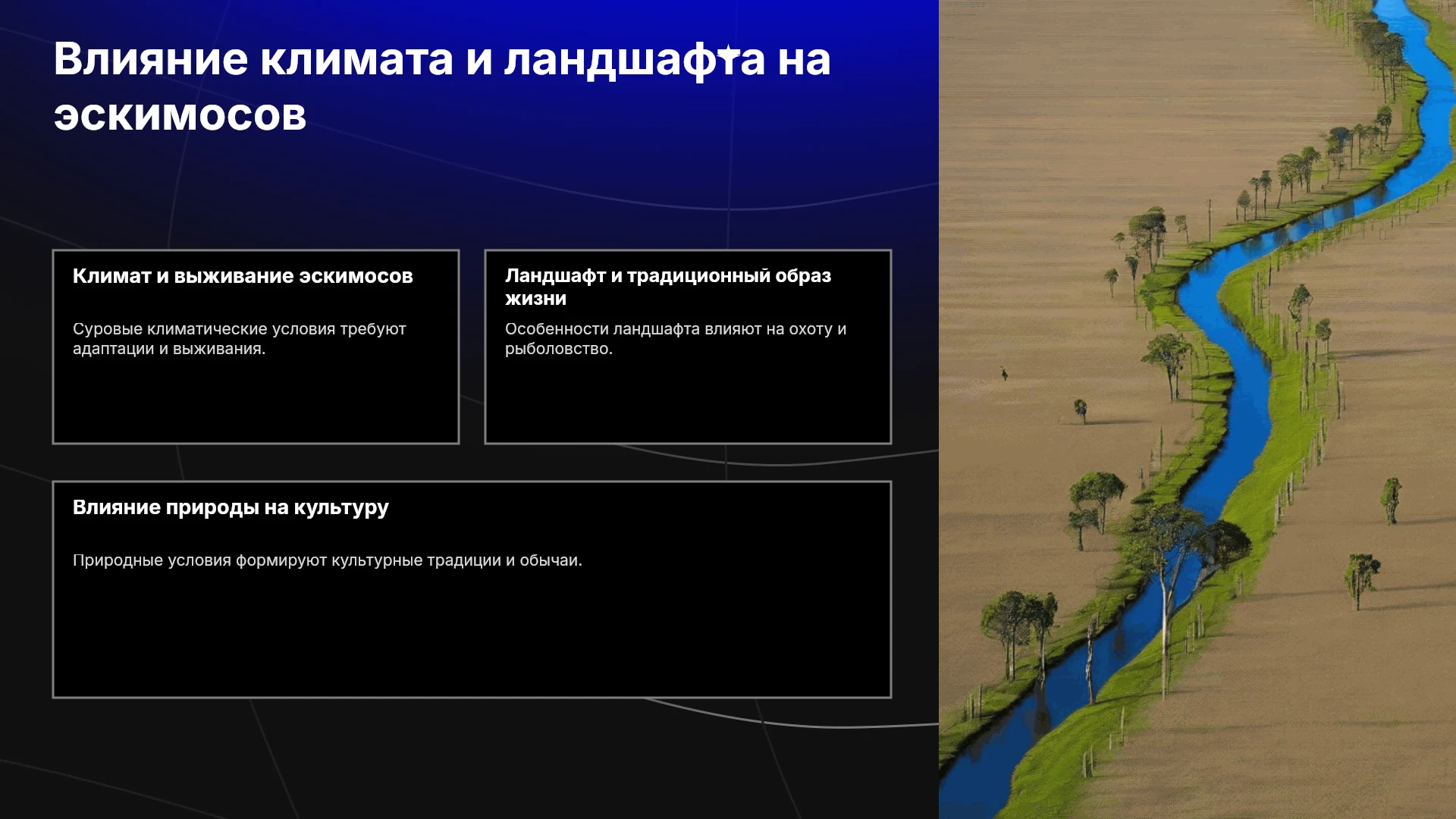 Влияние климата и ландшафта на эскимосов

Климат и выживание эскимосов

Суровые климатические условия требуют адаптации и выживания.

Ландшафт и традиционный образ жизни

Особенности ландшафта влияют на охоту и рыболовство.

Влияние природы на культуру

Природные условия формируют культурные традиции и обычаи.